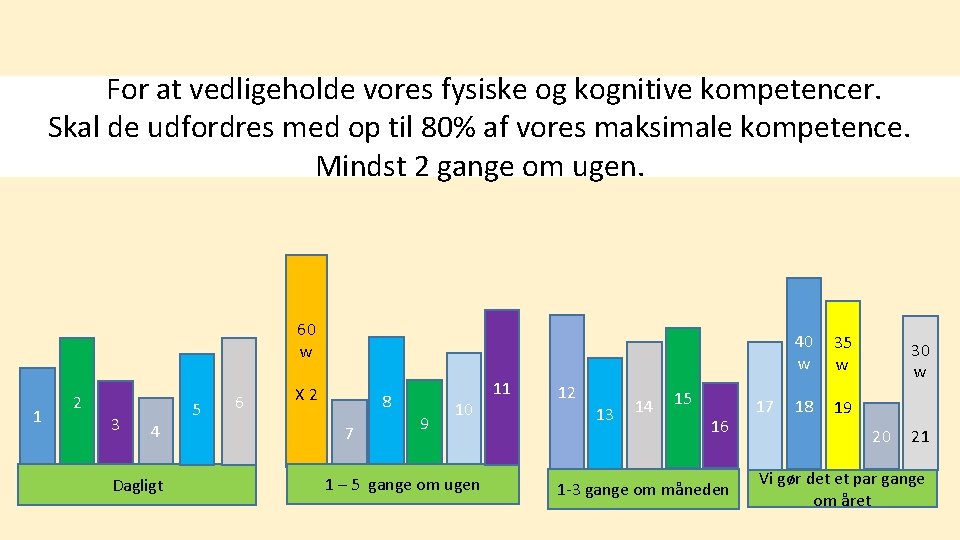 For at vedligeholde vores fysiske og kognitive kompetencer.
Skal de udfordres med op til 80% af vores maksimale kompetence.
Mindst 2 gange om ugen.

1 2 3 4 5 6
Dagligt

60 w X 2
7 8 9 10 11
1 – 5 gange om ugen

12 13 14 15 16
1-3 gange om måneden

17
40 w 18
35 w 19
20
30 w 21
Vi gør det et par gange om året